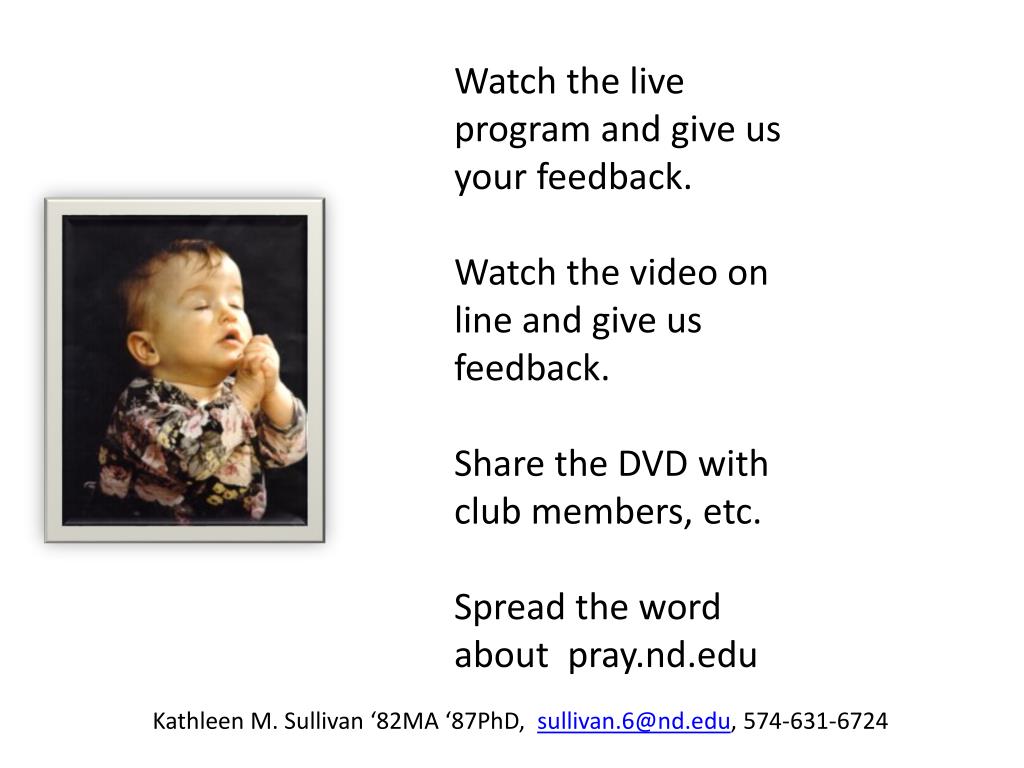 Watch the live program and give us your feedback.

Watch the video on line and give us feedback.

Share the DVD with club members, etc.

Spread the word about pray.nd.edu

Kathleen M. Sullivan ‘82MA ‘87PhD, sullivan.6@nd.edu, 574-631-6724